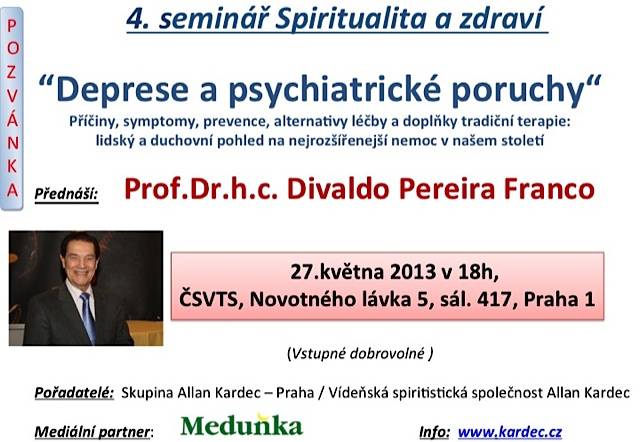 POZVÁNKA

4. seminář Spiritualita a zdraví

“Deprese a psychiatrické poruchy“

Příčiny, symptomy, prevence, alternativy léčby a doplňky tradiční terapie: lidský a duchovní pohled na nejrozšířenejší nemoc v našem století

Přednáší: Prof.Dr.h.c. Divaldo Pereira Franco

27.května 2013 v 18h, ČSVTS, Novotného lávka 5, sál. 417, Praha 1

(Vstupné dobrovolné )

Pořadatelé: Skupina Allan Kardec – Praha / Vídeňská spiritistická společnost Allan Kardec

Mediální partner: Meduňka

Info: www.kardec.cz